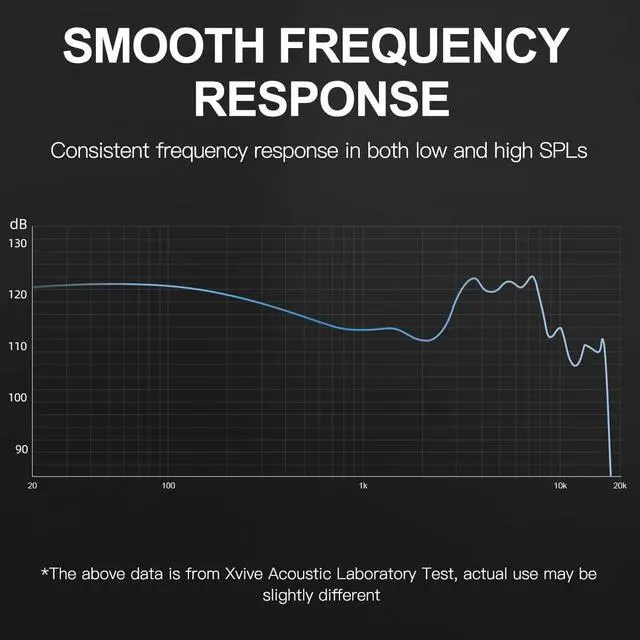 SMOOTH FREQUENCY RESPONSE

Consistent frequency response in both low and high SPLs

dB
130
120
110
100
90

20
100
1k
10k
20k

*The above data is from Xvive Acoustic Laboratory Test, actual use may be slightly different